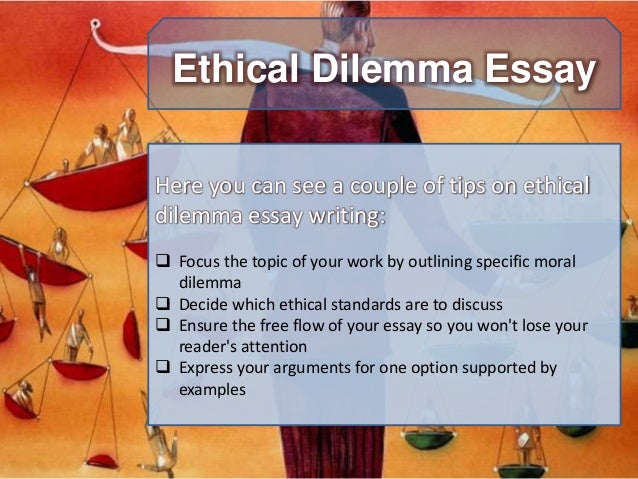 Ethical Dilemma Essay

Here you can see a couple of tips on ethical dilemma essay writing:

❑ Focus the topic of your work by outlining specific moral dilemma
❑ Decide which ethical standards are to discuss
❑ Ensure the free flow of your essay so you won't lose your reader's attention
❑ Express your arguments for one option supported by examples